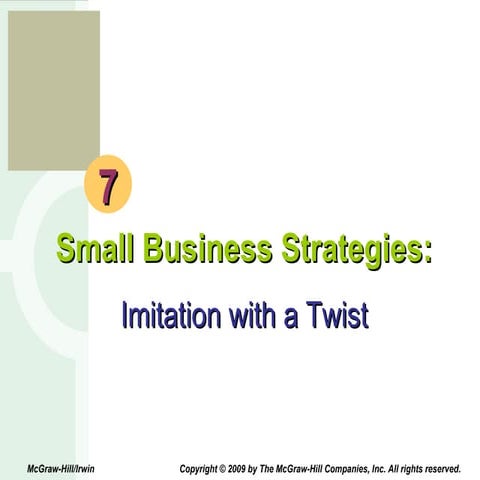 7

Small Business Strategies:

Imitation with a Twist

McGraw-Hill/Irwin

Copyright © 2009 by The McGraw-Hill Companies, Inc. All rights reserved.